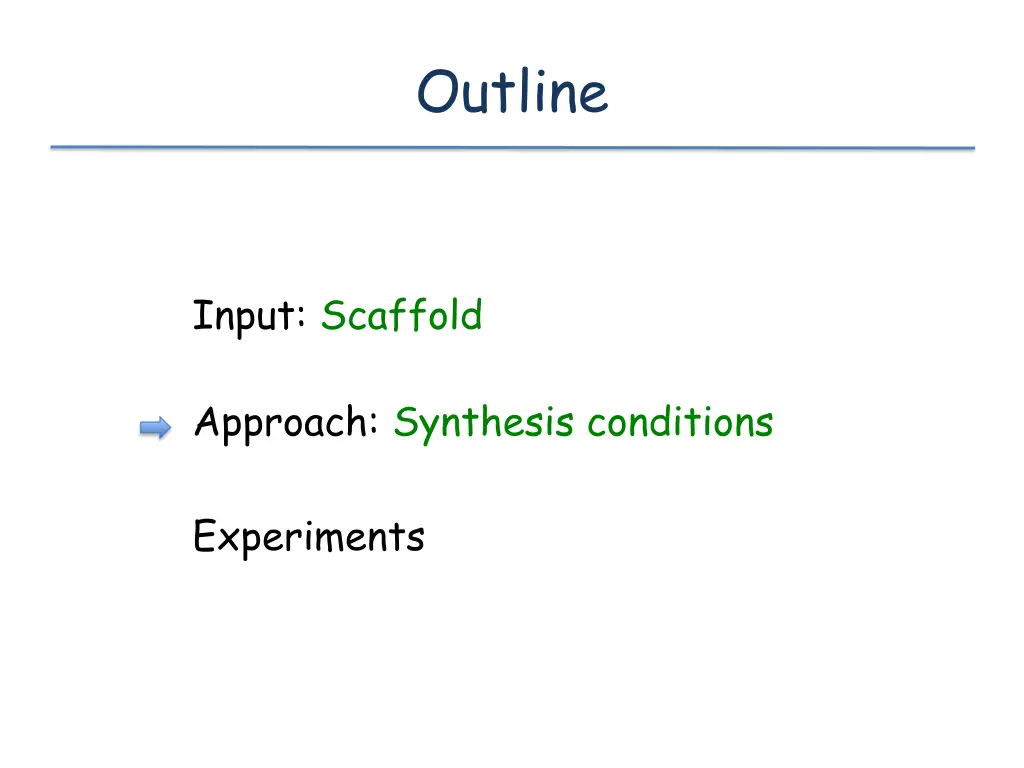 Outline

Input: Scaffold

Approach: Synthesis conditions

Experiments